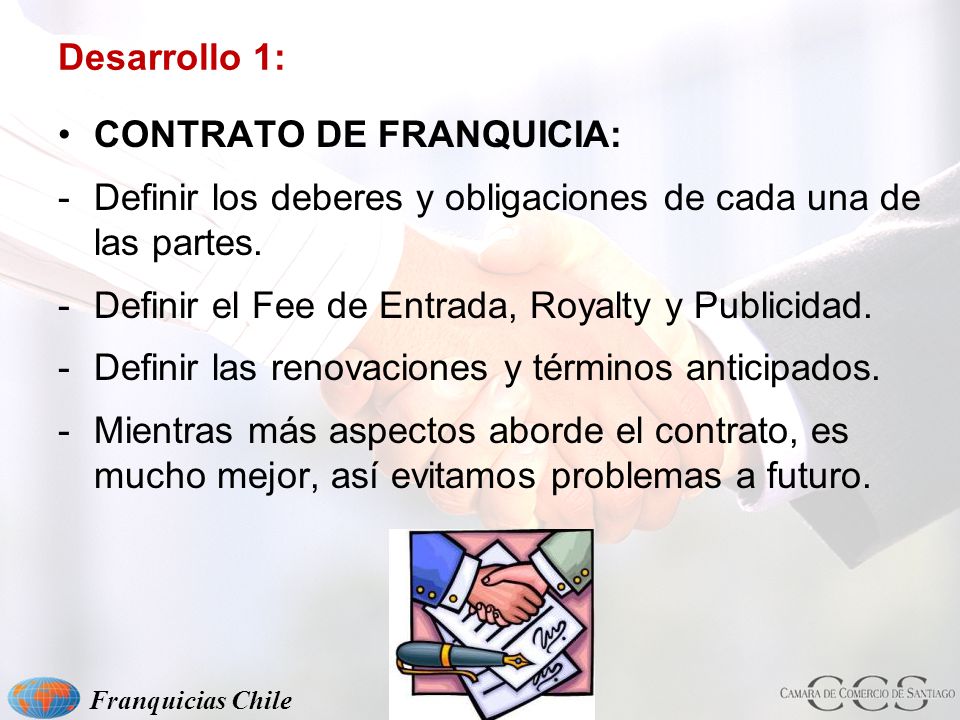 Desarrollo 1:

• CONTRATO DE FRANQUICIA:

- Definir los deberes y obligaciones de cada una de las partes.

- Definir el Fee de Entrada, Royalty y Publicidad.

- Definir las renovaciones y términos anticipados.

- Mientras más aspectos aborde el contrato, es mucho mejor, así evitamos problemas a futuro.

Franquicias Chile

CCS
CAMARA DE COMERCIO DE SANTIAGO